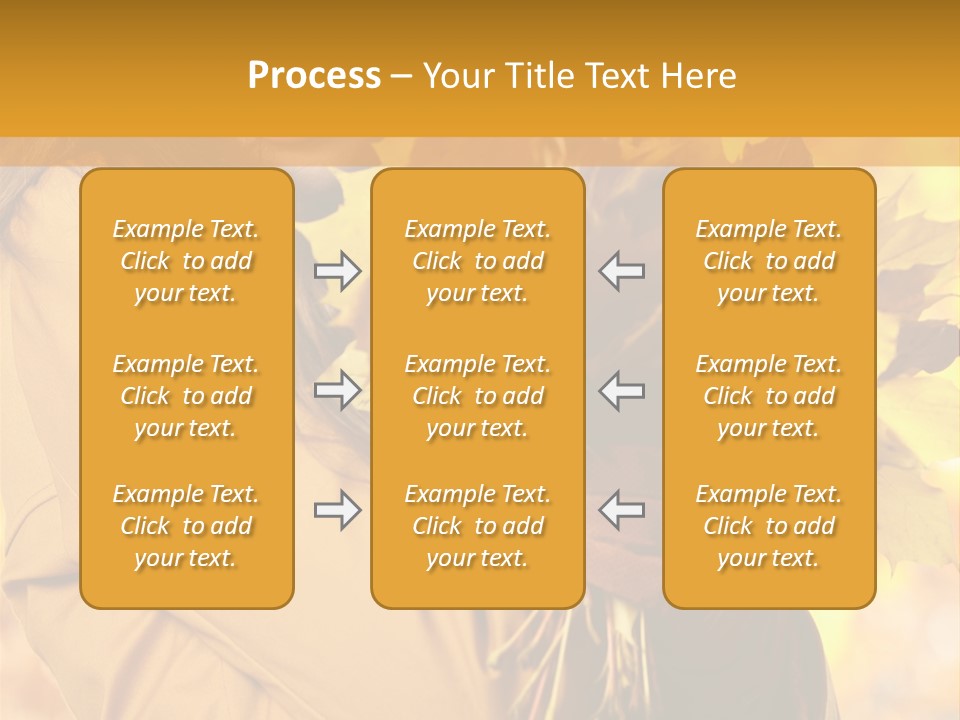 Process – Your Title Text Here

Example Text. Click to add your text.

Example Text. Click to add your text.

Example Text. Click to add your text.

Example Text. Click to add your text.

Example Text. Click to add your text.

Example Text. Click to add your text.

Example Text. Click to add your text.

Example Text. Click to add your text.

Example Text. Click to add your text.